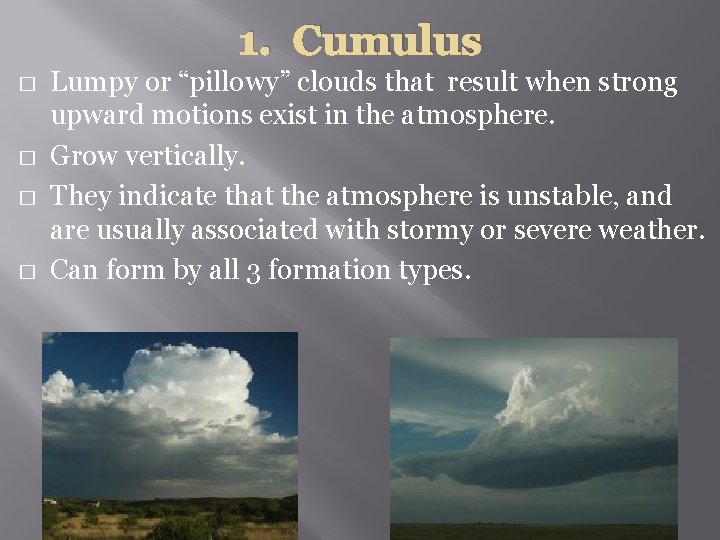 1. Cumulus

□ Lumpy or “pillowy” clouds that result when strong upward motions exist in the atmosphere.

□ Grow vertically.

□ They indicate that the atmosphere is unstable, and are usually associated with stormy or severe weather.

□ Can form by all 3 formation types.